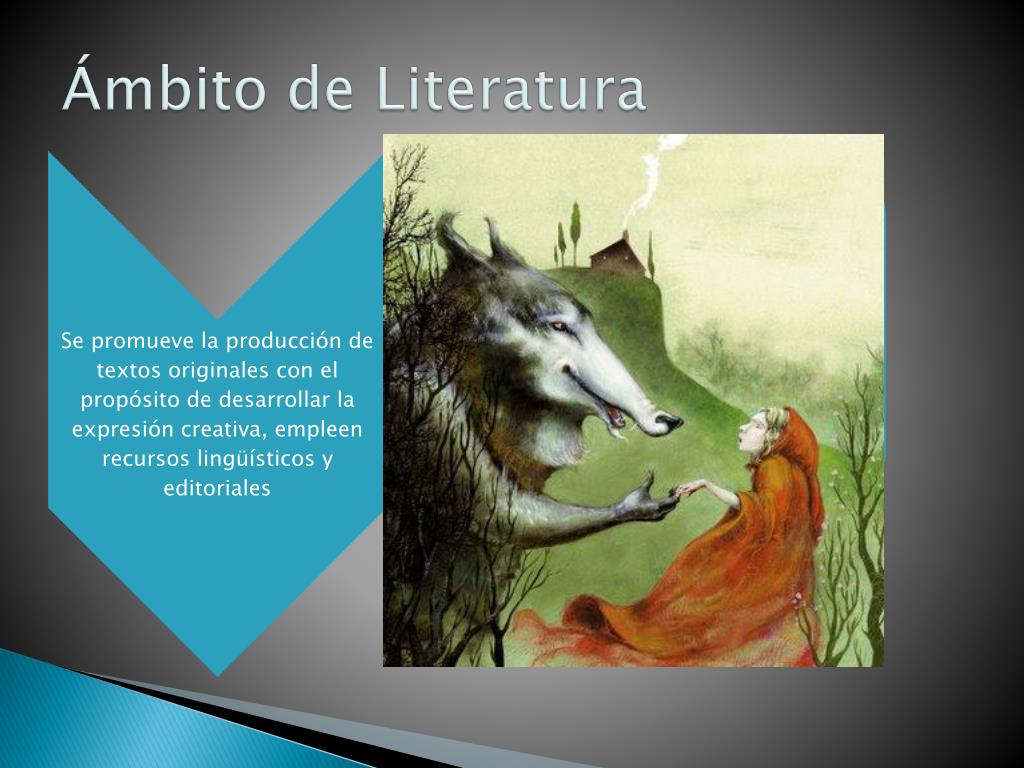 Ámbito de Literatura

Se promueve la producción de textos originales con el propósito de desarrollar la expresión creativa, empleen recursos lingüísticos y editoriales